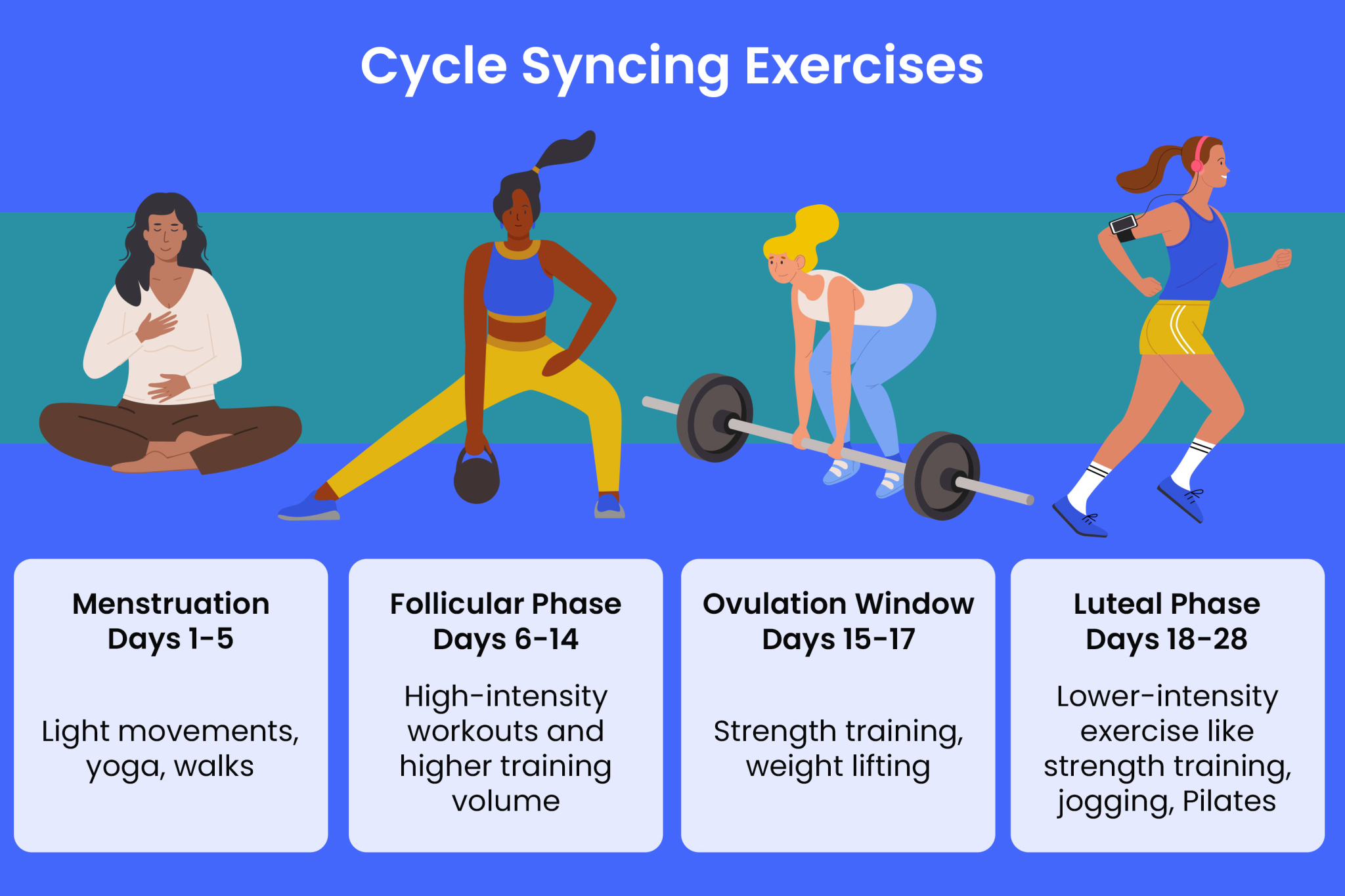 Cycle Syncing Exercises

Menstruation
Days 1-5

Light movements, yoga, walks

Follicular Phase
Days 6-14

High-intensity workouts and higher training volume

Ovulation Window
Days 15-17

Strength training, weight lifting

Luteal Phase
Days 18-28

Lower-intensity exercise like strength training, jogging, Pilates